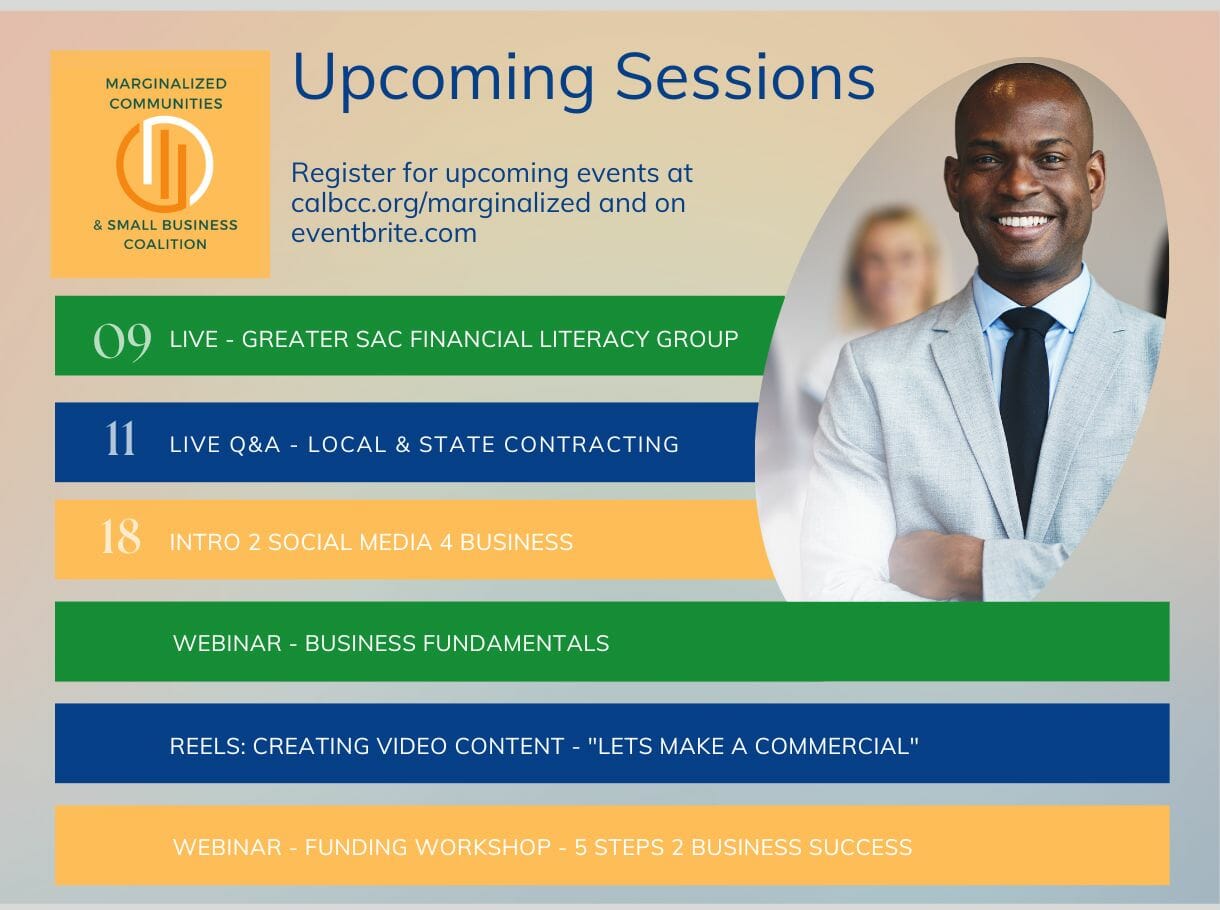 MARGINALIZED COMMUNITIES

& SMALL BUSINESS COALITION

Upcoming Sessions

Register for upcoming events at calbcc.org/marginalized and on eventbrite.com

09 LIVE - GREATER SAC FINANCIAL LITERACY GROUP

11 LIVE Q&A - LOCAL & STATE CONTRACTING

18 INTRO 2 SOCIAL MEDIA 4 BUSINESS

WEBINAR - BUSINESS FUNDAMENTALS

REELS: CREATING VIDEO CONTENT - "LETS MAKE A COMMERCIAL"

WEBINAR - FUNDING WORKSHOP - 5 STEPS 2 BUSINESS SUCCESS